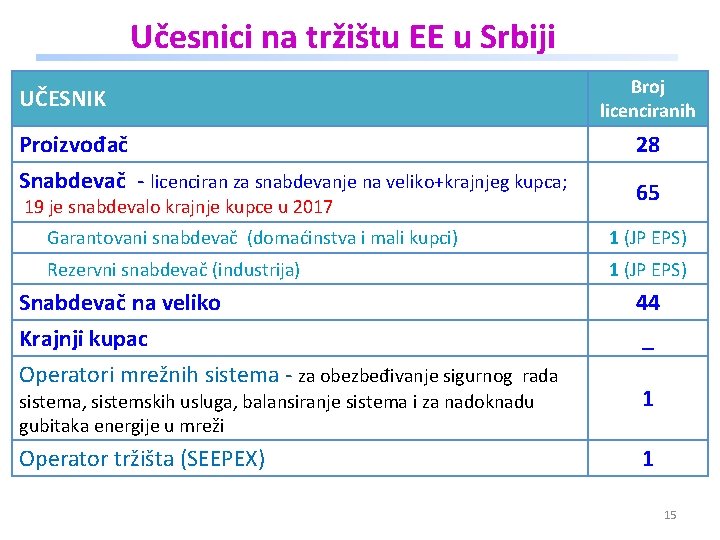 Učesnici na tržištu EE u Srbiji

| UČESNIK | Broj licenciranih |
|---|---|
| Proizvođač | 28 |
| Snabdevač - licenciran za snabdevanje na veliko+krajnjeg kupca; 19 je snabdevalo krajnje kupce u 2017 | 65 |
| Garantovani snabdevač (domaćinstva i mali kupci) | 1 (JP EPS) |
| Rezervni snabdevač (industrija) | 1 (JP EPS) |
| Snabdevač na veliko | 44 |
| Krajnji kupac | _ |
| Operatori mrežnih sistema - za obezbeđivanje sigurnog rada sistema, sistemskih usluga, balansiranje sistema i za nadoknadu gubitaka energije u mreži | 1 |
| Operator tržišta (SEEPEX) | 1 |

15